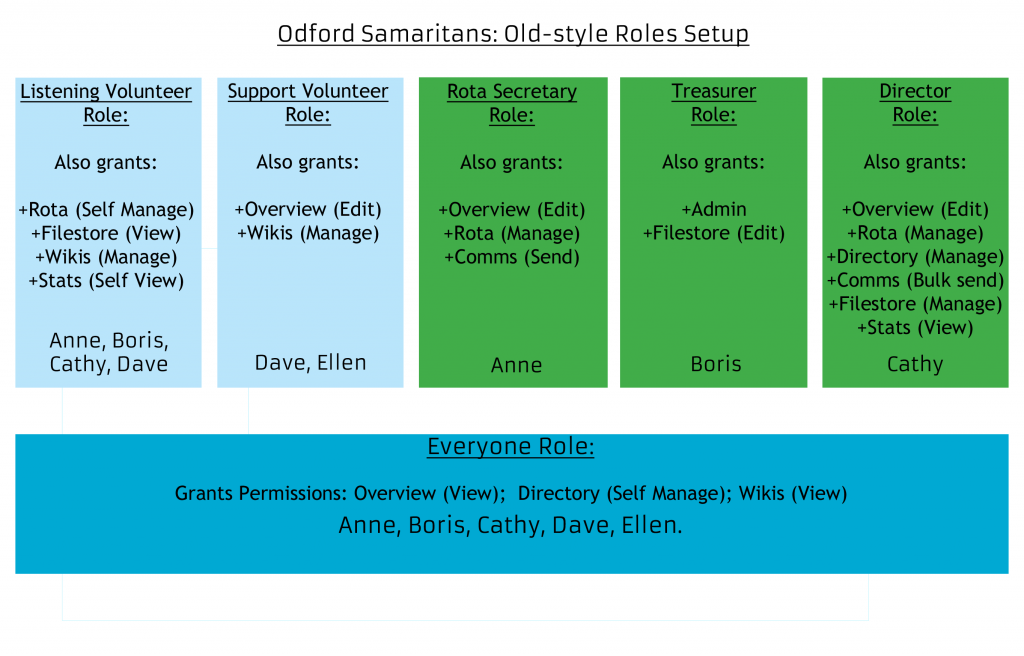 Odford Samaritans: Old-style Roles Setup

Listening Volunteer Role:

Also grants:

+Rota (Self Manage)
+Filestore (View)
+Wikis (Manage)
+Stats (Self View)

Anne, Boris, Cathy, Dave

Support Volunteer Role:

Also grants:

+Overview (Edit)
+Wikis (Manage)

Dave, Ellen

Rota Secretary Role:

Also grants:

+Overview (Edit)
+Rota (Manage)
+Comms (Send)

Anne

Treasurer Role:

Also grants:

+Admin
+Filestore (Edit)

Boris

Director Role:

Also grants:

+Overview (Edit)
+Rota (Manage)
+Directory (Manage)
+Comms (Bulk send)
+Filestore (Manage)
+Stats (View)

Cathy

Everyone Role:

Grants Permissions: Overview (View); Directory (Self Manage); Wikis (View)
Anne, Boris, Cathy, Dave, Ellen.